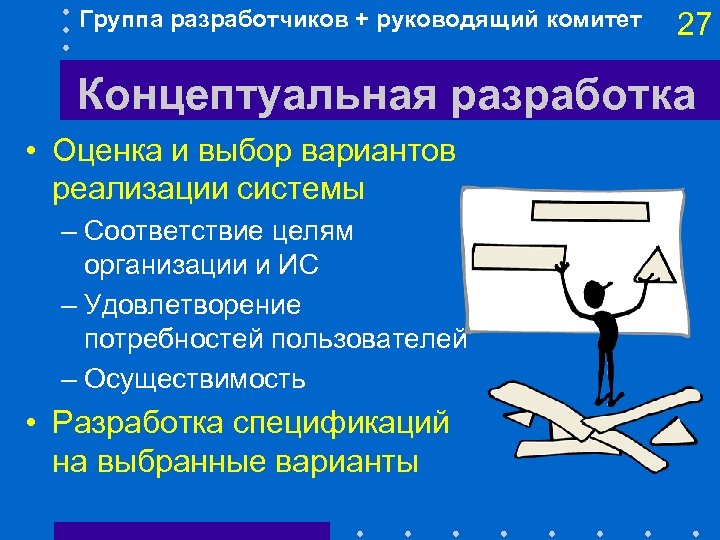 Группа разработчиков + руководящий комитет

27

Концептуальная разработка

• Оценка и выбор вариантов реализации системы
– Соответствие целям организации и ИС
– Удовлетворение потребностей пользователей
– Осуществимость
• Разработка спецификаций на выбранные варианты